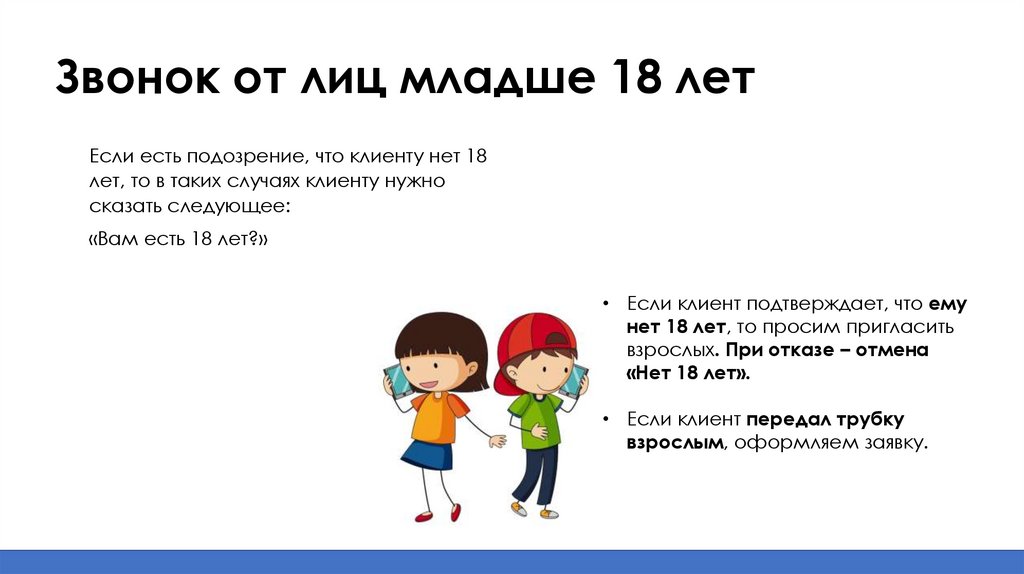 Звонок от лиц младше 18 лет

Если есть подозрение, что клиенту нет 18 лет, то в таких случаях клиенту нужно сказать следующее:

«Вам есть 18 лет?»

• Если клиент подтверждает, что ему нет 18 лет, то просим пригласить взрослых. При отказе – отмена «Нет 18 лет».

• Если клиент передал трубку взрослым, оформляем заявку.